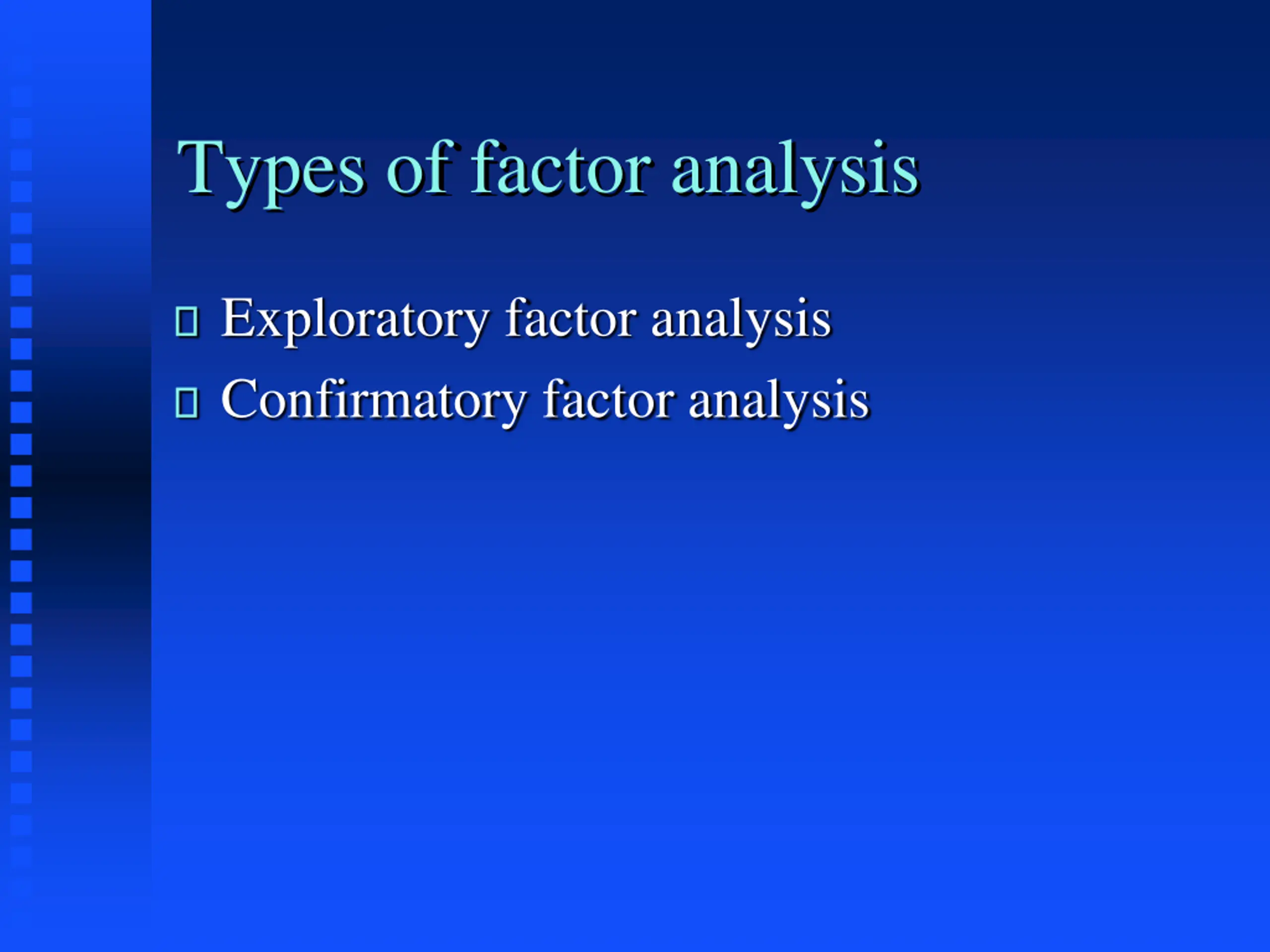 Types of factor analysis

- Exploratory factor analysis
- Confirmatory factor analysis